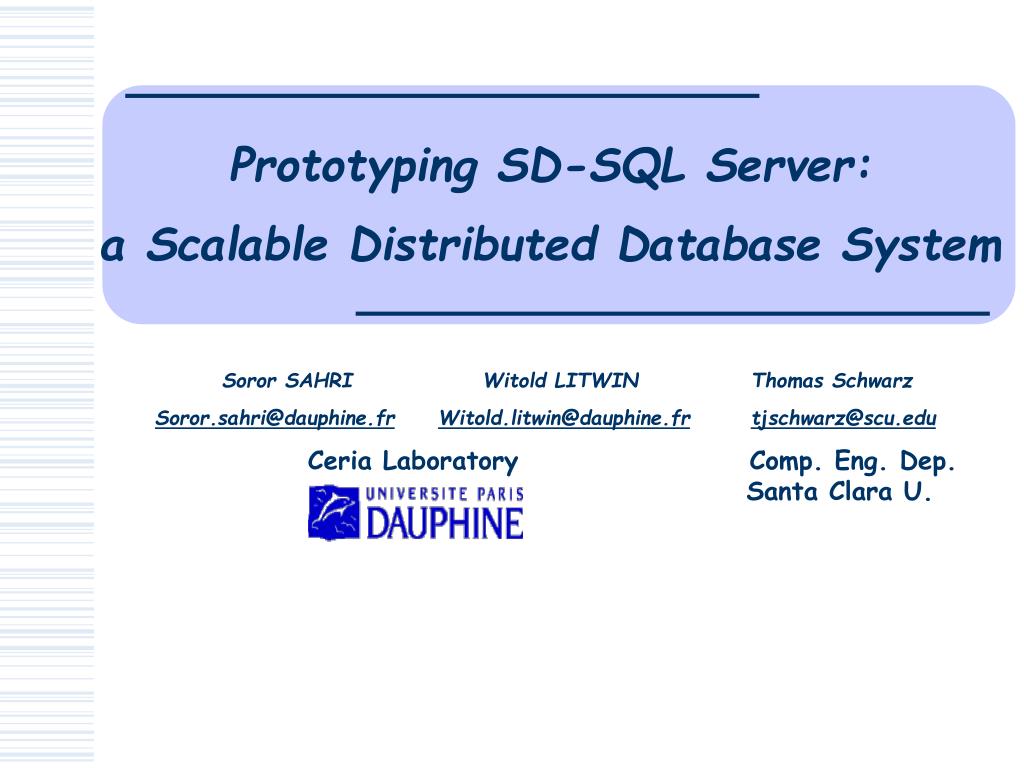 Prototyping SD-SQL Server:
a Scalable Distributed Database System

Soror SAHRI
Soror.sahri@dauphine.fr

Witold LITWIN
Witold.litwin@dauphine.fr

Thomas Schwarz
tjschwarz@scu.edu

Ceria Laboratory

UNIVERSITE PARIS
DAUPHINE

Comp. Eng. Dep.
Santa Clara U.